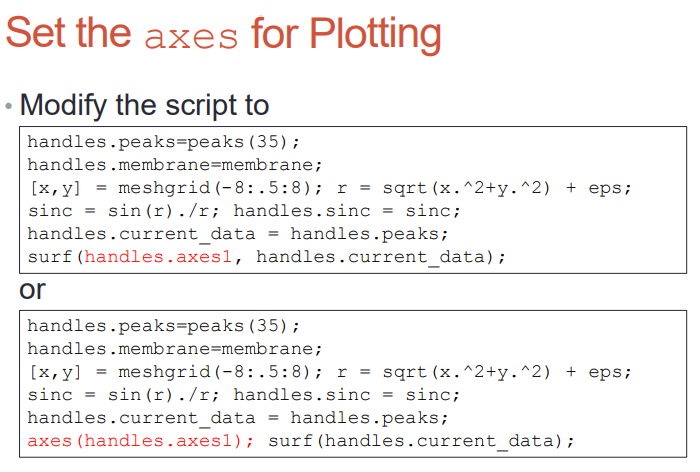 Set the axes for Plotting

• Modify the script to

handles.peaks=peaks(35);
handles.membrane=membrane;
[x,y] = meshgrid(-8:.5:8); r = sqrt(x.^2+y.^2) + eps;
sinc = sin(r)./r; handles.sinc = sinc;
handles.current_data = handles.peaks;
surf(handles.axes1, handles.current_data);

or

handles.peaks=peaks(35);
handles.membrane=membrane;
[x,y] = meshgrid(-8:.5:8); r = sqrt(x.^2+y.^2) + eps;
sinc = sin(r)./r; handles.sinc = sinc;
handles.current_data = handles.peaks;
axes(handles.axes1); surf(handles.current_data);